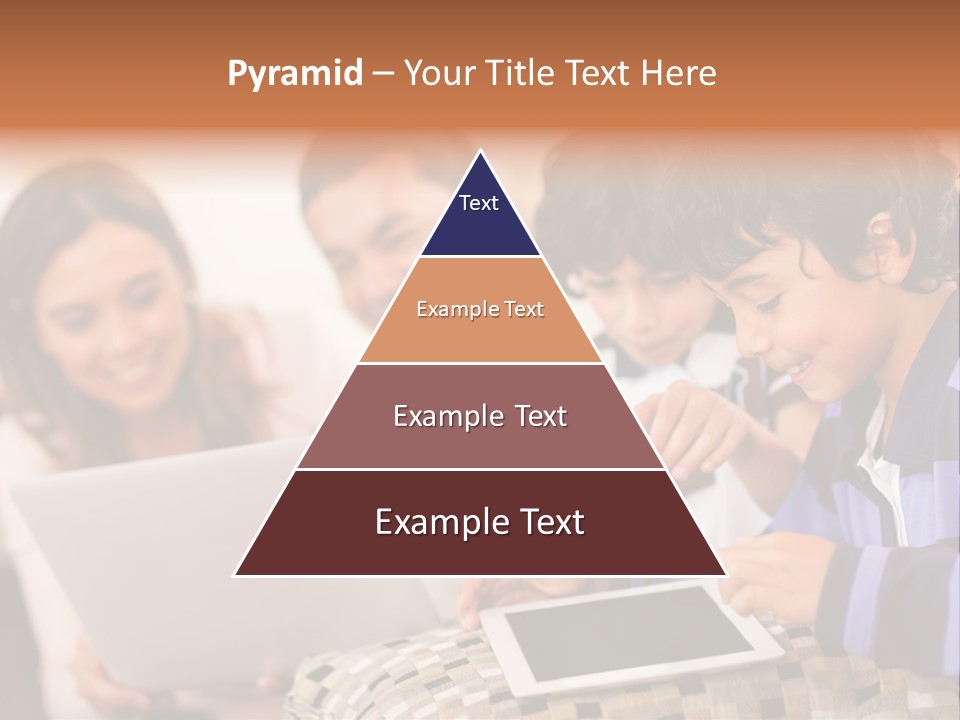 Pyramid – Your Title Text Here

Text

Example Text

Example Text

Example Text